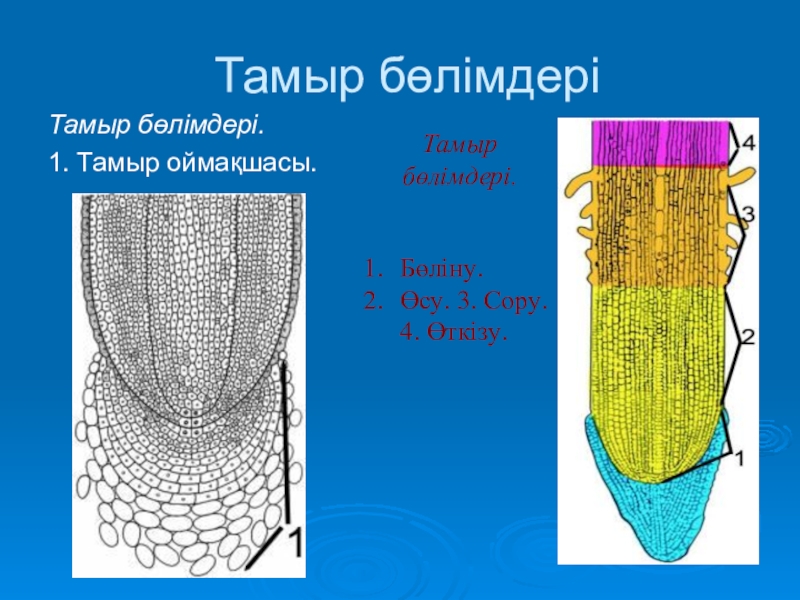 Тамыр бөлімдері

Тамыр бөлімдері.

1. Тамыр оймақшасы.

1

Тамыр бөлімдері.

1. Бөліну.
2. Өсу. 3. Сору. 4. Өткізу.

4

3

2

1